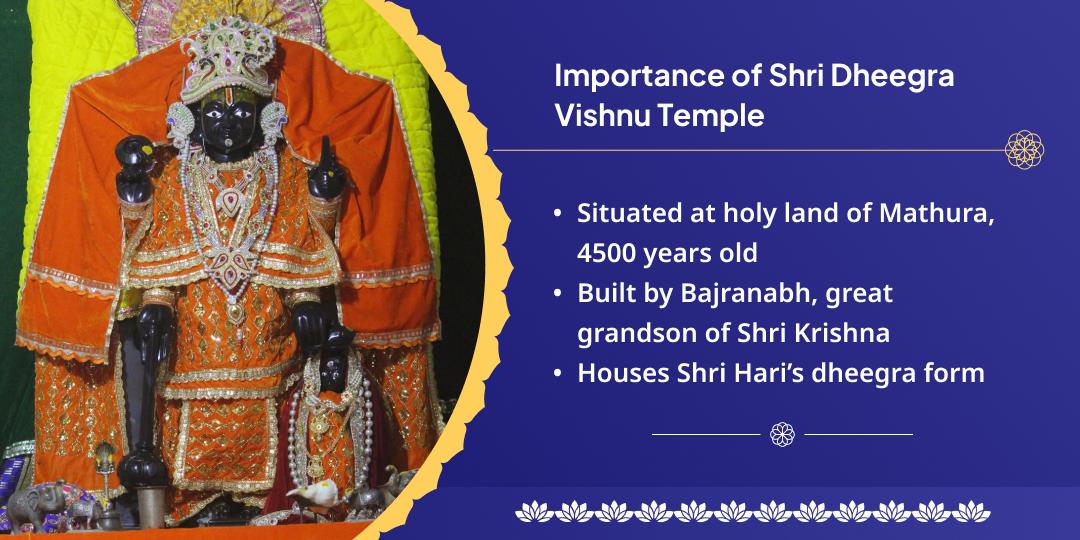 Importance of Shri Dheegra Vishnu Temple

• Situated at holy land of Mathura, 4500 years old
• Built by Bajranabh, great grandson of Shri Krishna
• Houses Shri Hari's dheegra form